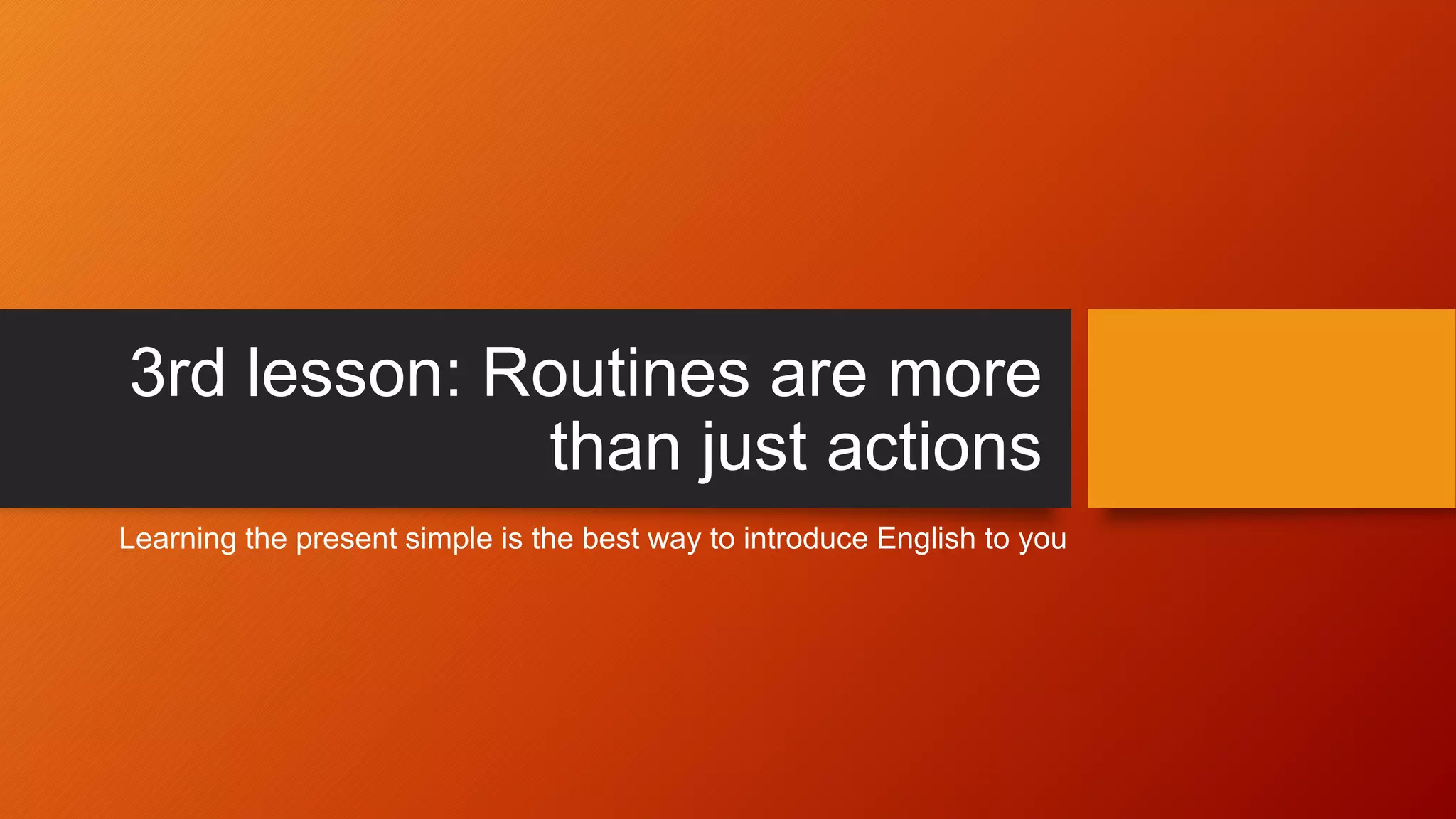 3rd lesson: Routines are more than just actions

Learning the present simple is the best way to introduce English to you